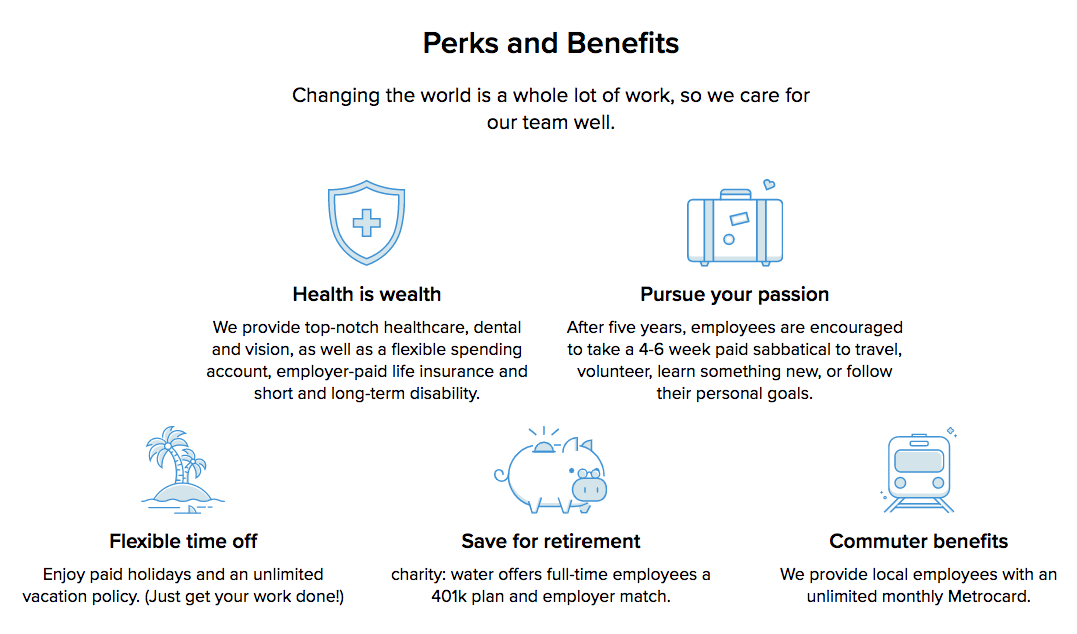 Perks and Benefits

Changing the world is a whole lot of work, so we care for our team well.

Health is wealth

We provide top-notch healthcare, dental and vision, as well as a flexible spending account, employer-paid life insurance and short and long-term disability.

Pursue your passion

After five years, employees are encouraged to take a 4-6 week paid sabbatical to travel, volunteer, learn something new, or follow their personal goals.

Flexible time off

Enjoy paid holidays and an unlimited vacation policy. (Just get your work done!)

Save for retirement

charity: water offers full-time employees a 401k plan and employer match.

Commuter benefits

We provide local employees with an unlimited monthly Metrocard.